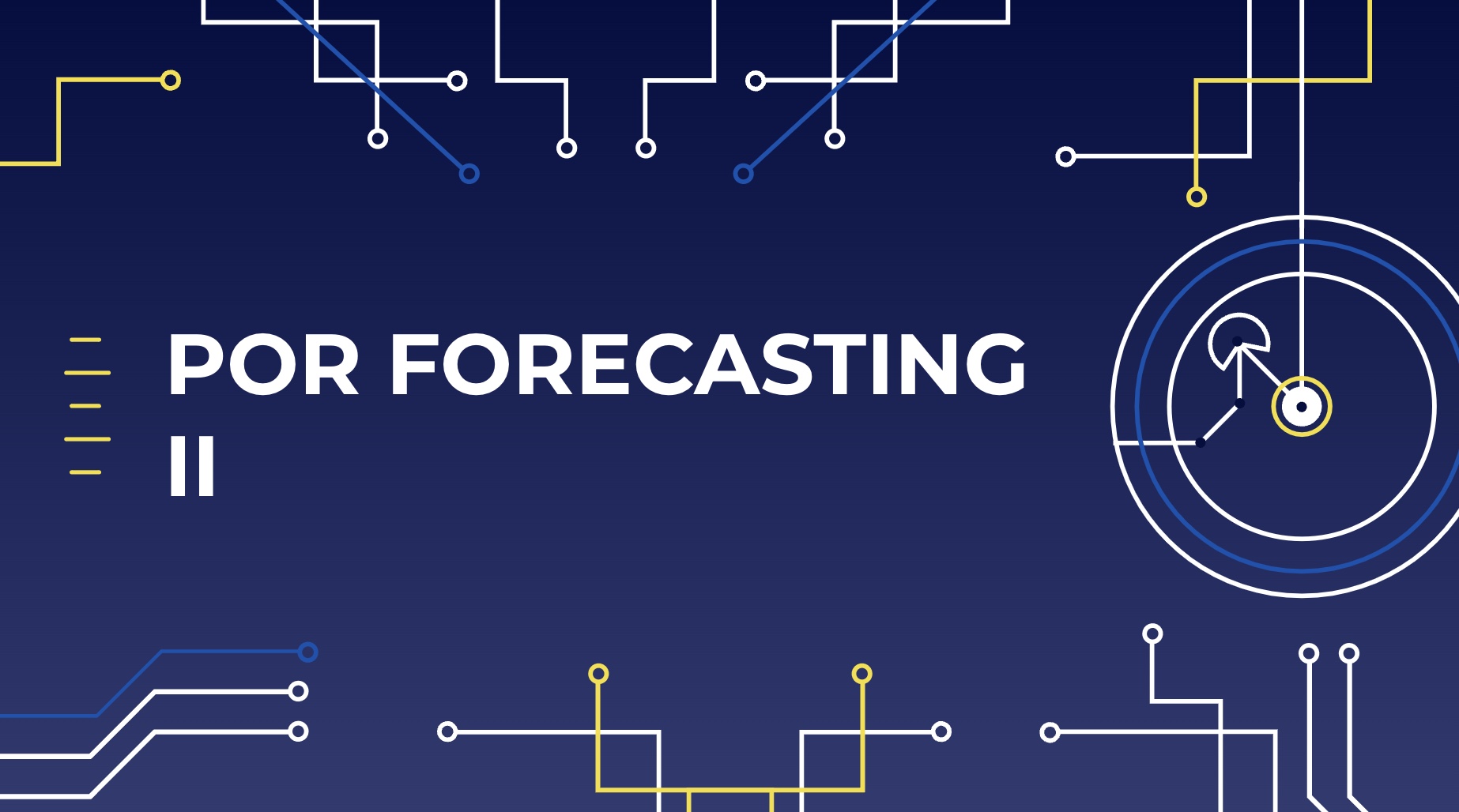 POR FORECASTING II